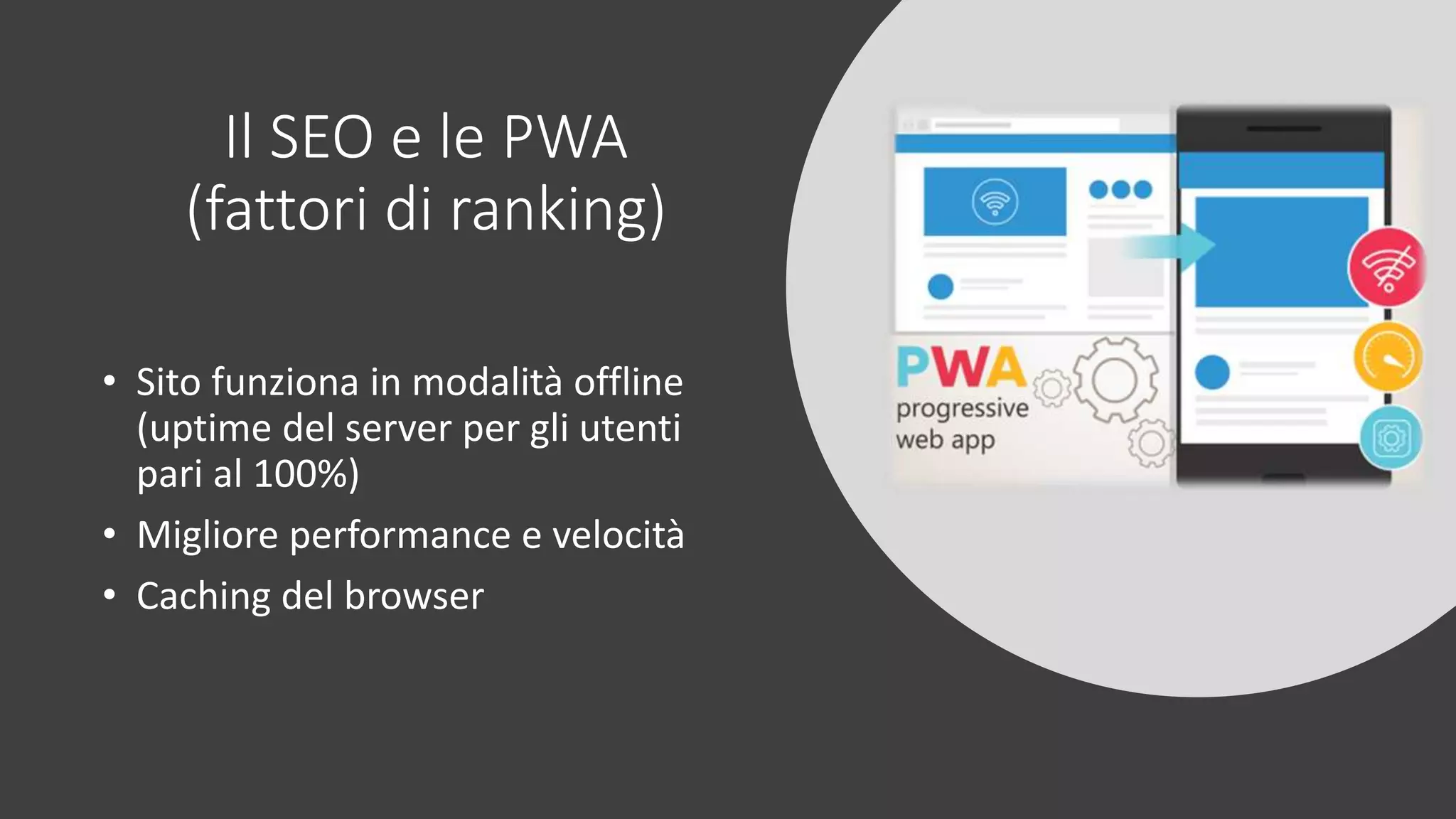 Il SEO e le PWA
(fattori di ranking)

• Sito funziona in modalità offline (uptime del server per gli utenti pari al 100%)
• Migliore performance e velocità
• Caching del browser

PWA
progressive
web app